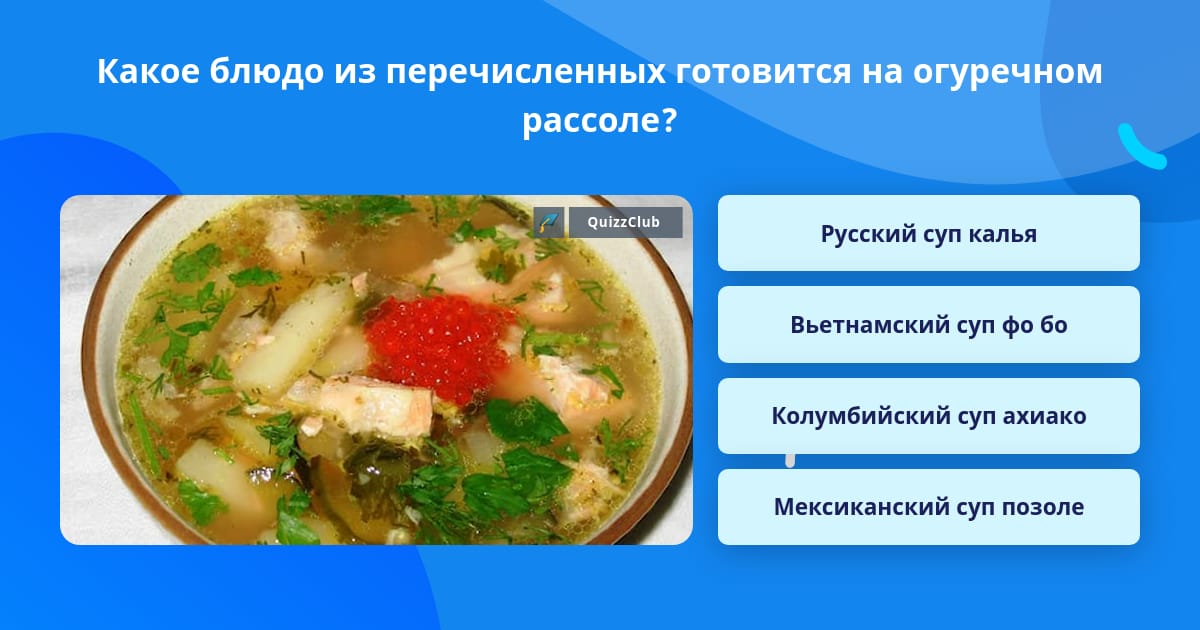 Какое блюдо из перечисленных готовится на огуречном рассоле?

QuizzClub

Русский суп калья

Вьетнамский суп фо бо

Колумбийский суп ахиако

Мексиканский суп позоле